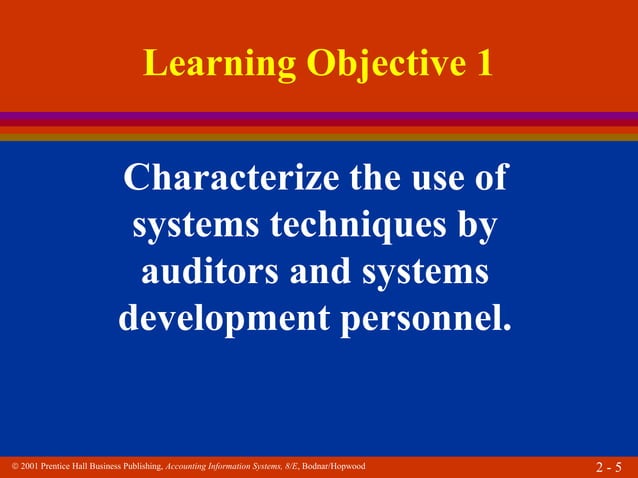 Learning Objective 1

Characterize the use of systems techniques by auditors and systems development personnel.

© 2001 Prentice Hall Business Publishing, Accounting Information Systems, 8/E, Bodnar/Hopwood

2 - 5